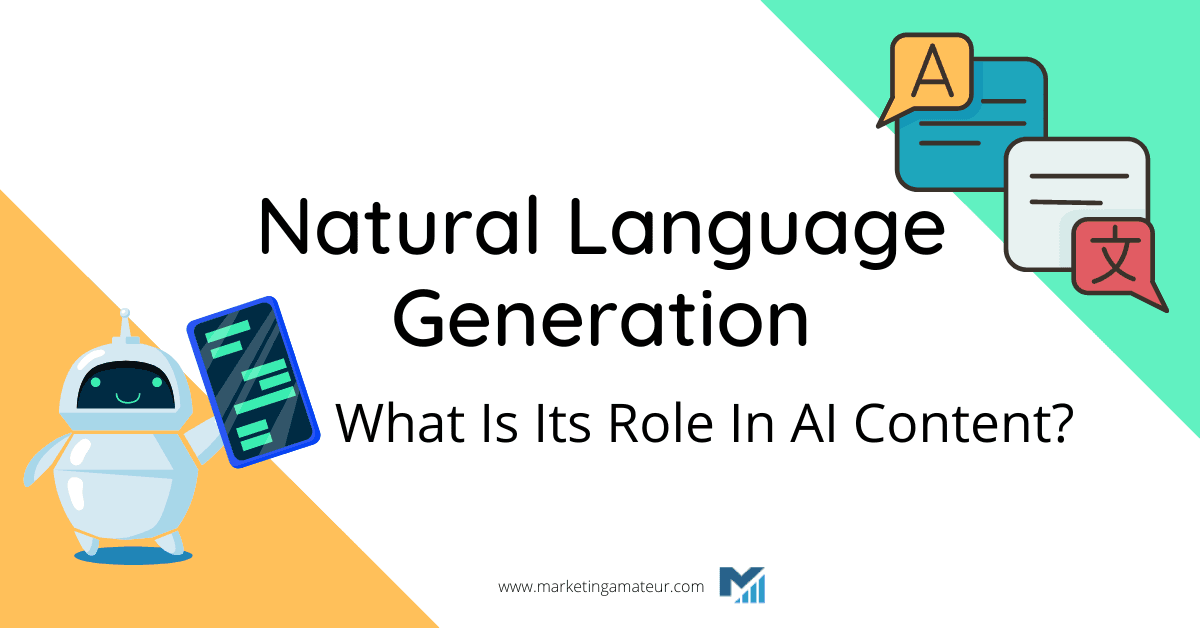 A

文

Natural Language Generation

What Is Its Role In AI Content?

www.marketingamateur.com